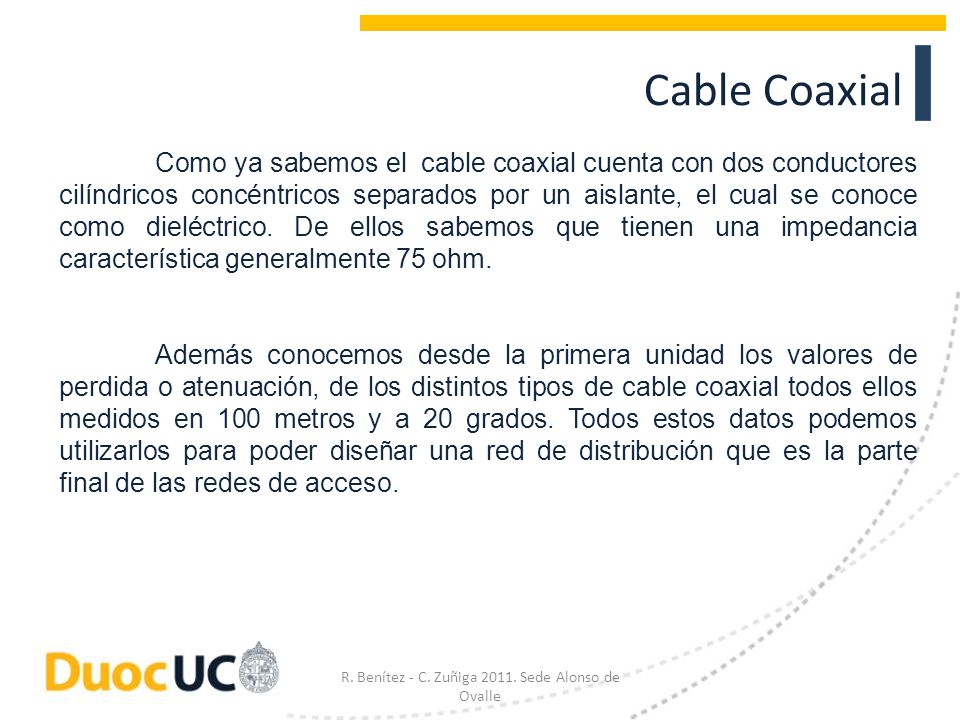 Cable Coaxial

Como ya sabemos el cable coaxial cuenta con dos conductores cilíndricos concéntricos separados por un aislante, el cual se conoce como dieléctrico. De ellos sabemos que tienen una impedancia característica generalmente 75 ohm.

Además conocemos desde la primera unidad los valores de perdida o atenuación, de los distintos tipos de cable coaxial todos ellos medidos en 100 metros y a 20 grados. Todos estos datos podemos utilizarlos para poder diseñar una red de distribución que es la parte final de las redes de acceso.

DuocUC

R. Benítez - C. Zuñiga 2011. Sede Alonso de Ovalle